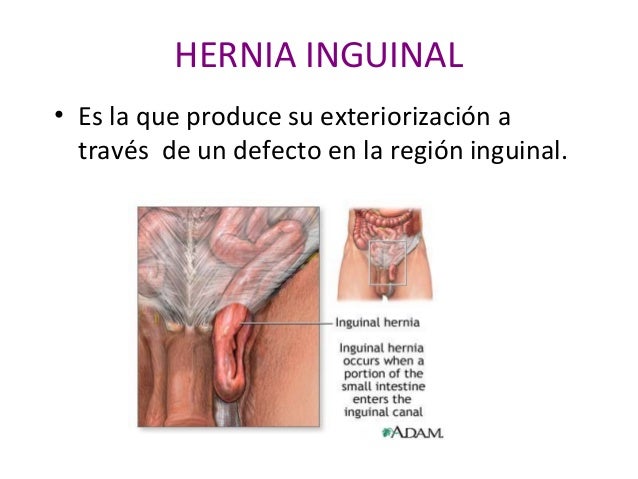 HERNIA INGUINAL

• Es la que produce su exteriorización a través de un defecto en la región inguinal.

Inguinal hernia

Inguinal hernia occurs when a portion of the small intestine enters the inguinal canal

ADAM.